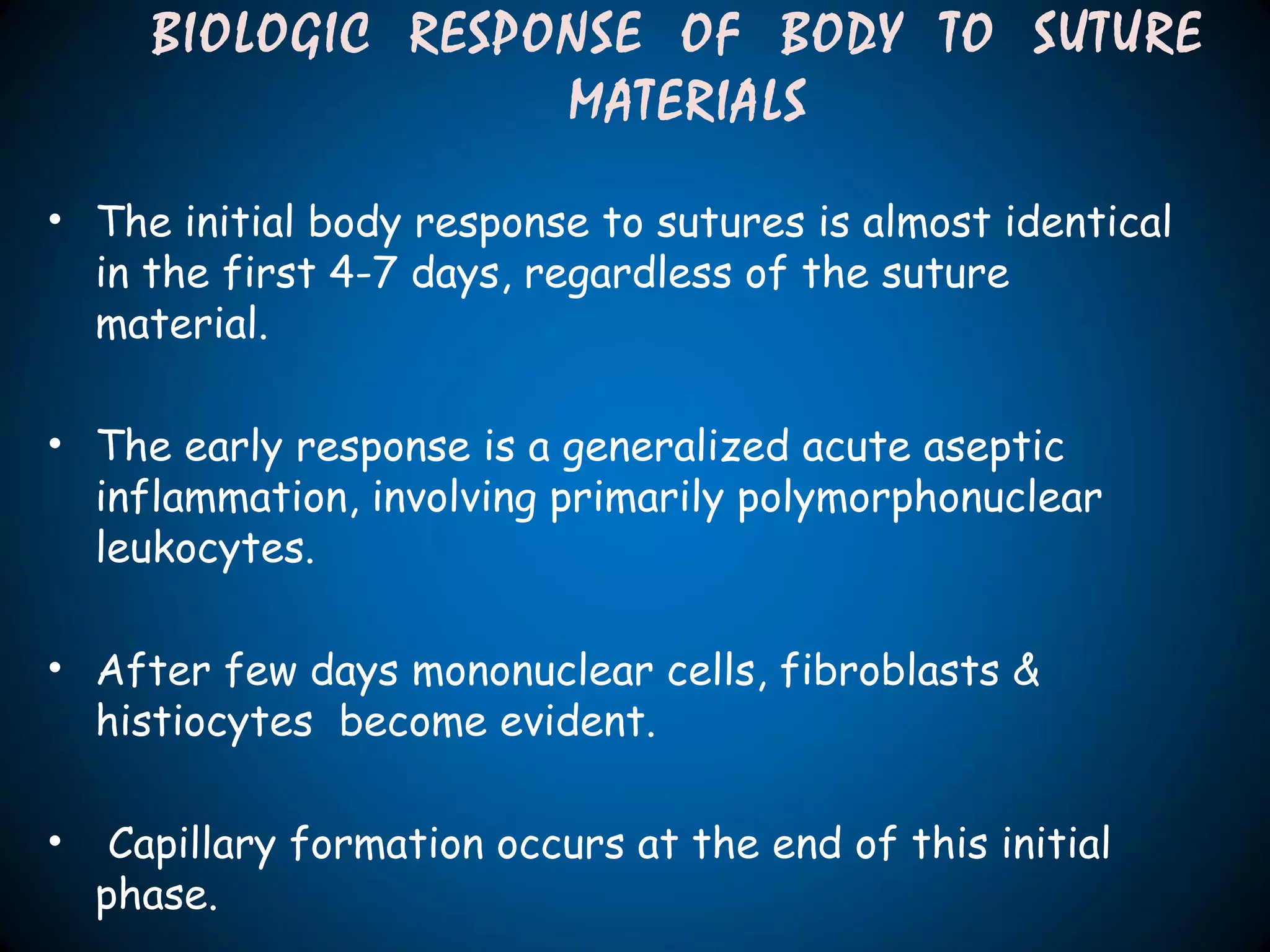 BIOLOGIC RESPONSE OF BODY TO SUTURE MATERIALS

• The initial body response to sutures is almost identical in the first 4-7 days, regardless of the suture material.

• The early response is a generalized acute aseptic inflammation, involving primarily polymorphonuclear leukocytes.

• After few days mononuclear cells, fibroblasts & histiocytes become evident.

• Capillary formation occurs at the end of this initial phase.